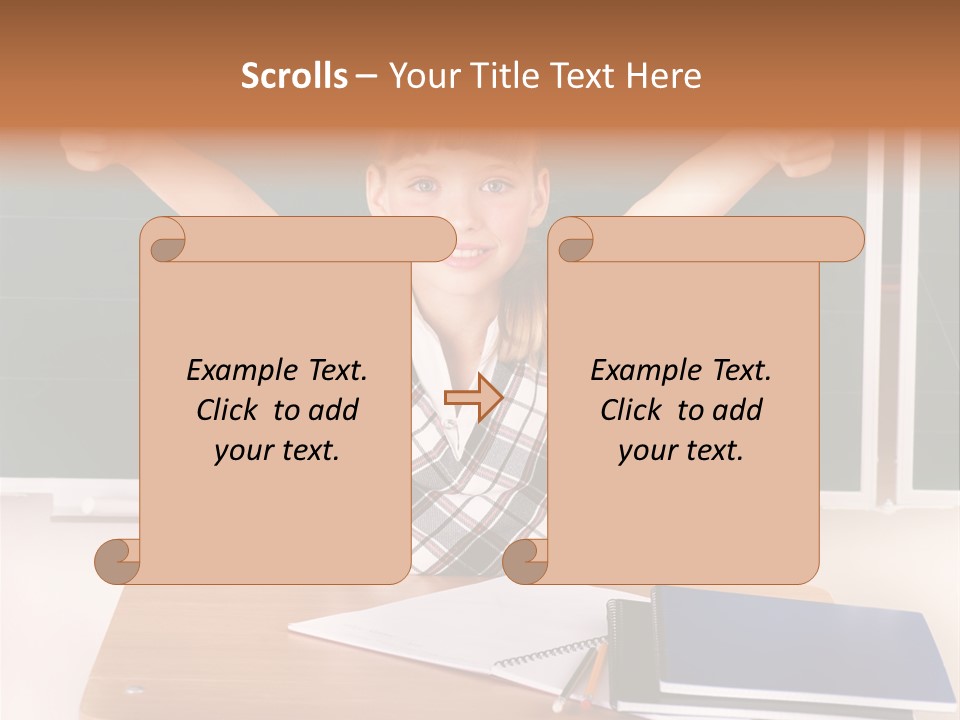 Scrolls – Your Title Text Here

Example Text. Click to add your text.

Example Text. Click to add your text.